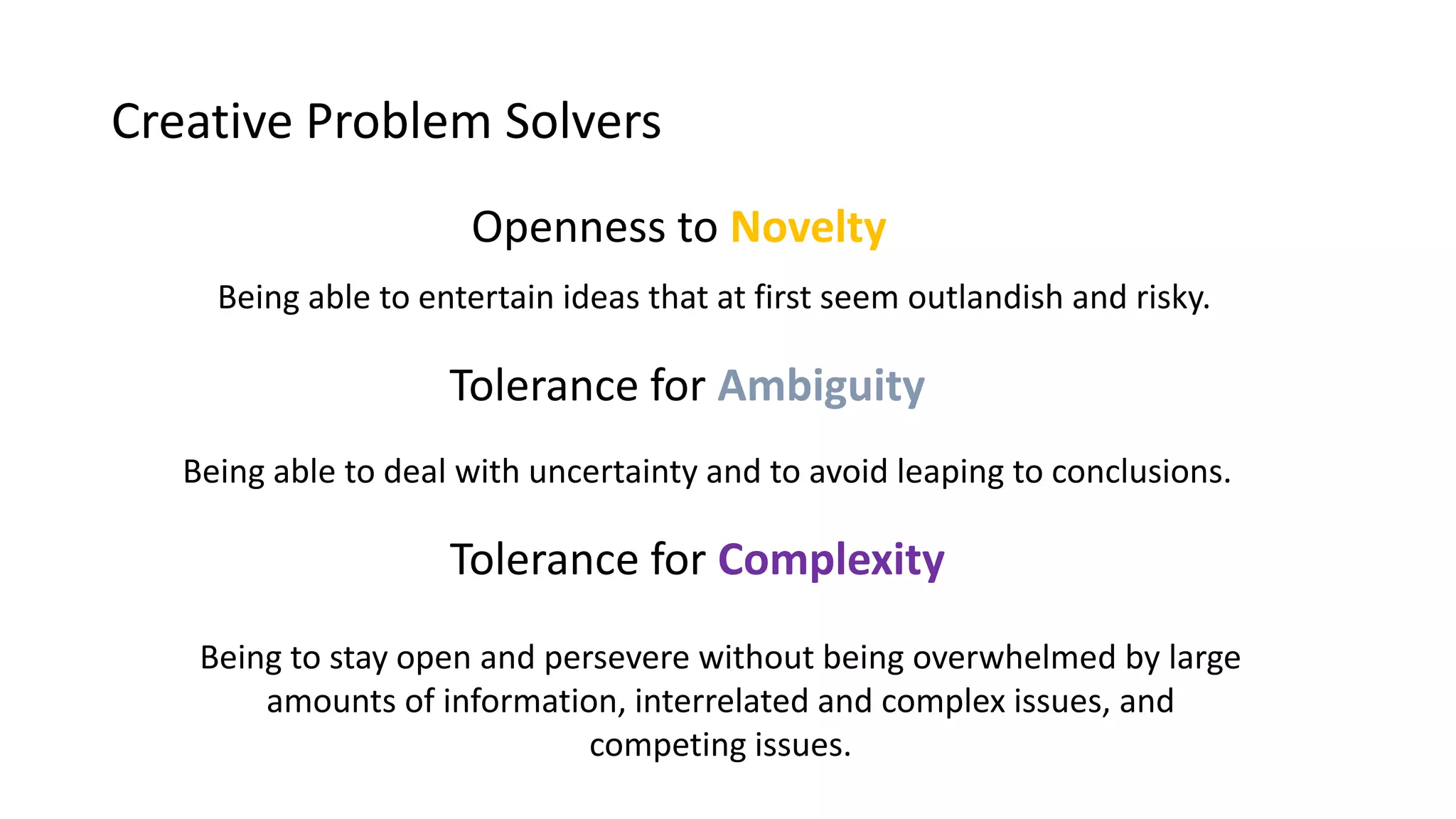 Creative Problem Solvers

Openness to Novelty

Being able to entertain ideas that at first seem outlandish and risky.

Tolerance for Ambiguity

Being able to deal with uncertainty and to avoid leaping to conclusions.

Tolerance for Complexity

Being to stay open and persevere without being overwhelmed by large amounts of information, interrelated and complex issues, and competing issues.